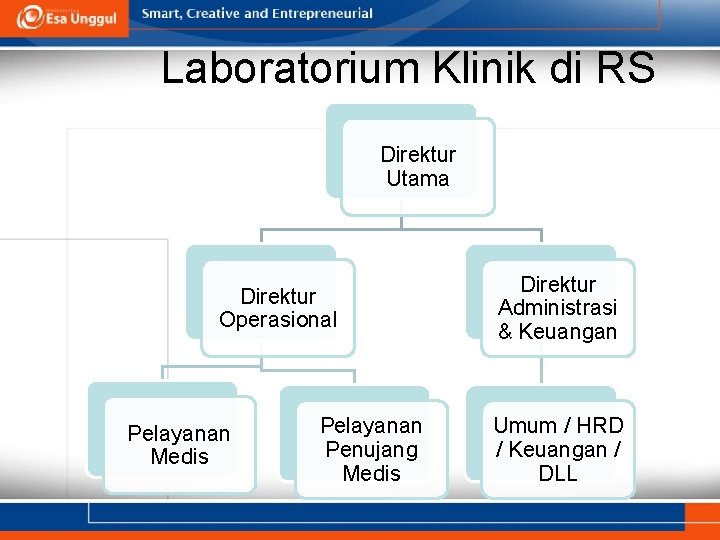 Esa Unggul

Smart, Creative and Entrepreneurial

Laboratorium Klinik di RS

Direktur Utama

Direktur Operasional

Direktur Administrasi & Keuangan

Pelayanan Medis

Pelayanan Penujang Medis

Umum / HRD / Keuangan / DLL